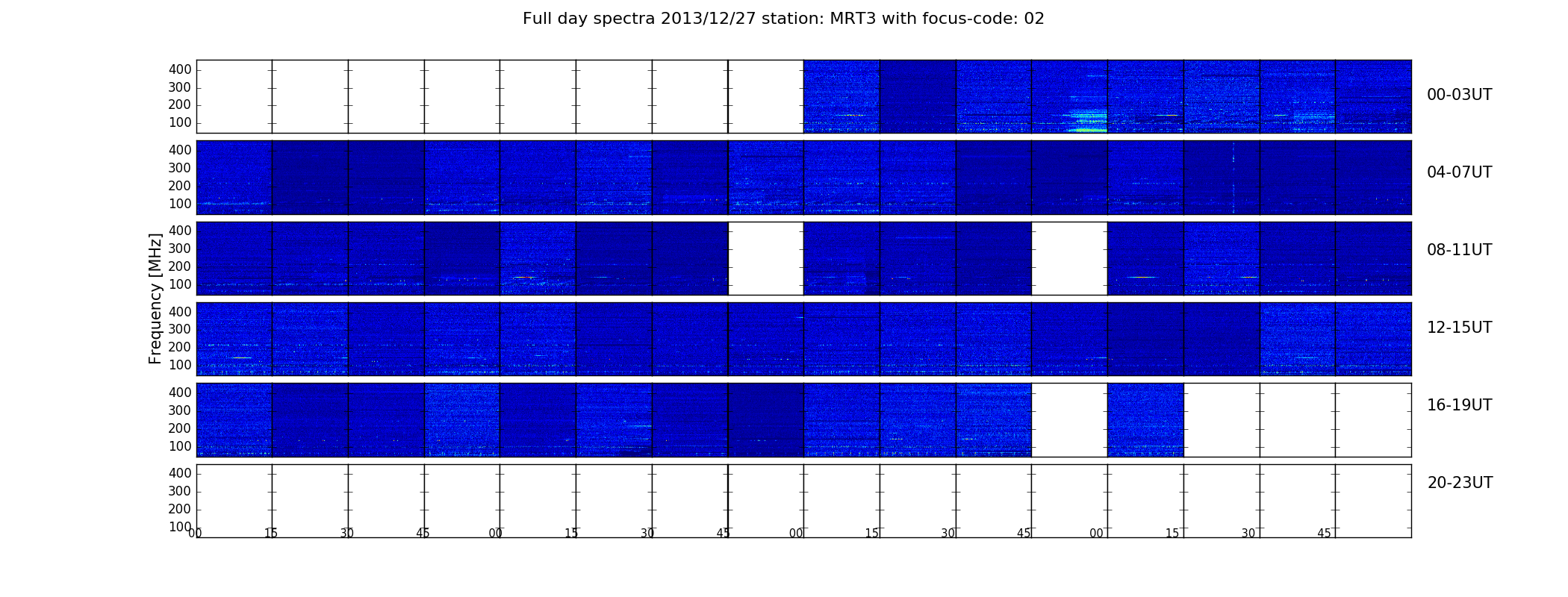 Full day spectra 2013/12/27 station: MRT3 with focus-code: 02

Frequency [MHz]

400
300
200
100
00-03UT

400
300
200
100
04-07UT

400
300
200
100
08-11UT

400
300
200
100
12-15UT

400
300
200
100
16-19UT

400
300
200
100
20-23UT

00 15 30 45 00 15 30 45 00 15 30 45 00 15 30 45